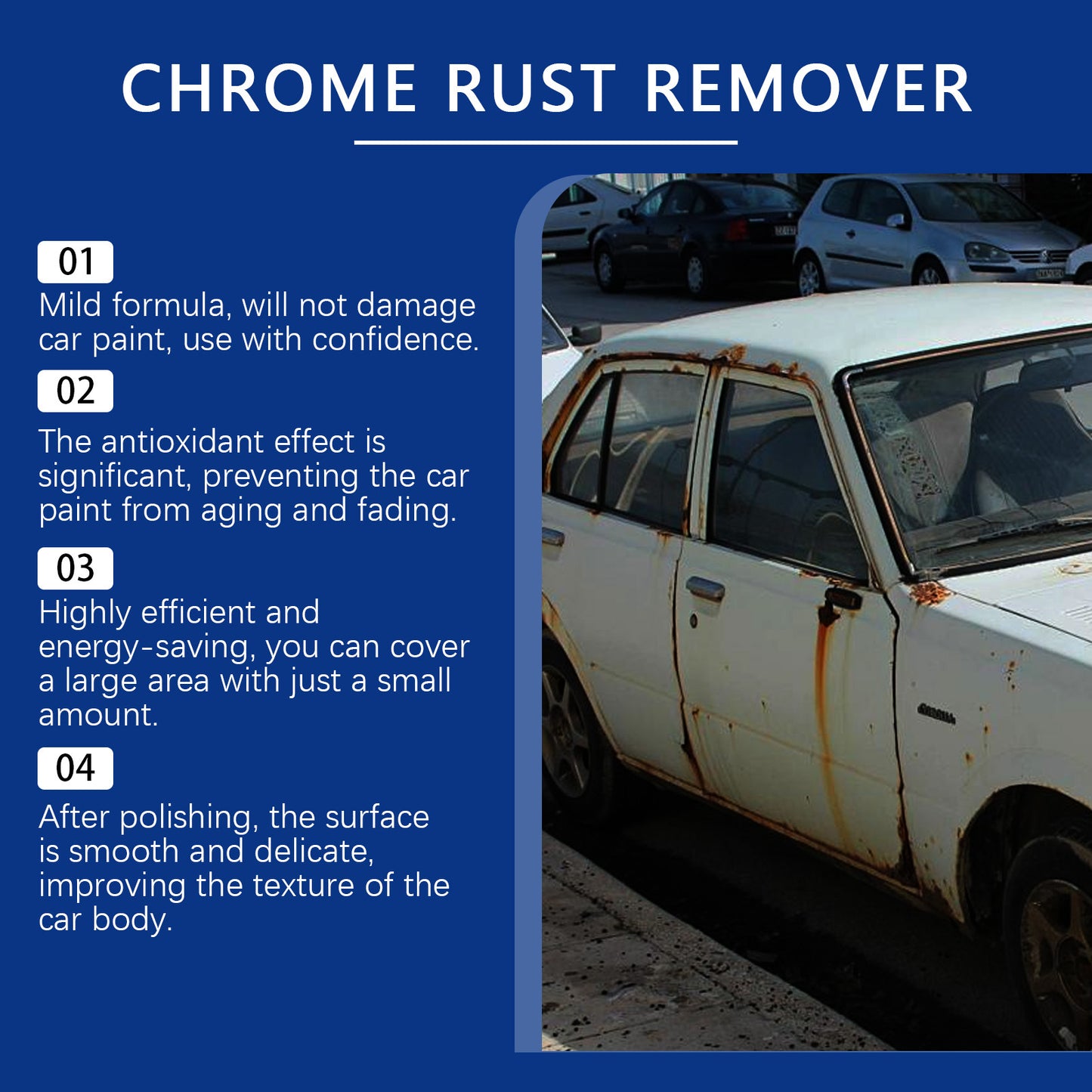 CHROME RUST REMOVER

01
Mild formula, will not damage car paint, use with confidence.

02
The antioxidant effect is significant, preventing the car paint from aging and fading.

03
Highly efficient and energy-saving, you can cover a large area with just a small amount.

04
After polishing, the surface is smooth and delicate, improving the texture of the car body.